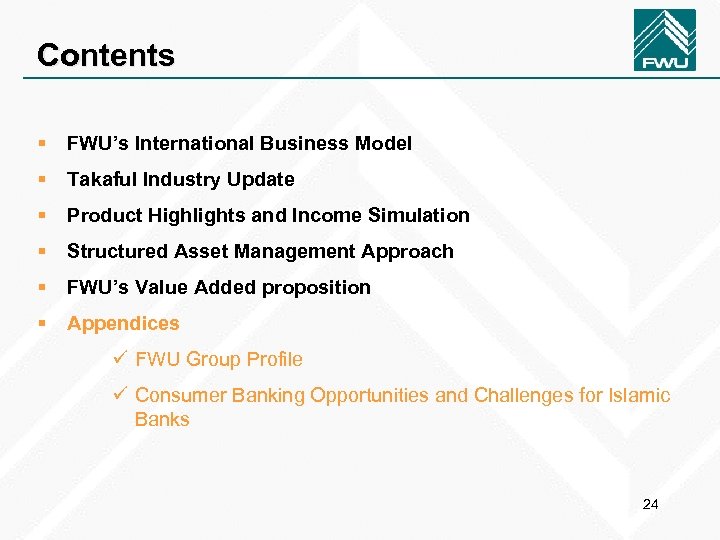 Contents

FWU

▪ FWU's International Business Model
▪ Takaful Industry Update
▪ Product Highlights and Income Simulation
▪ Structured Asset Management Approach
▪ FWU's Value Added proposition
▪ Appendices
✓ FWU Group Profile
✓ Consumer Banking Opportunities and Challenges for Islamic Banks

24